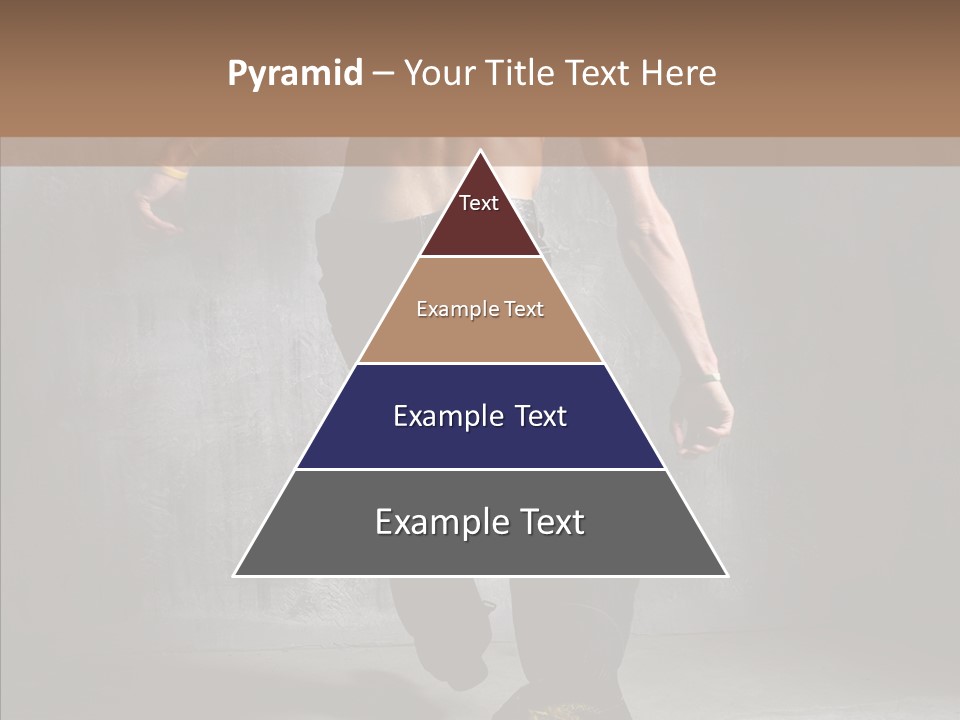 Pyramid – Your Title Text Here

Text

Example Text

Example Text

Example Text